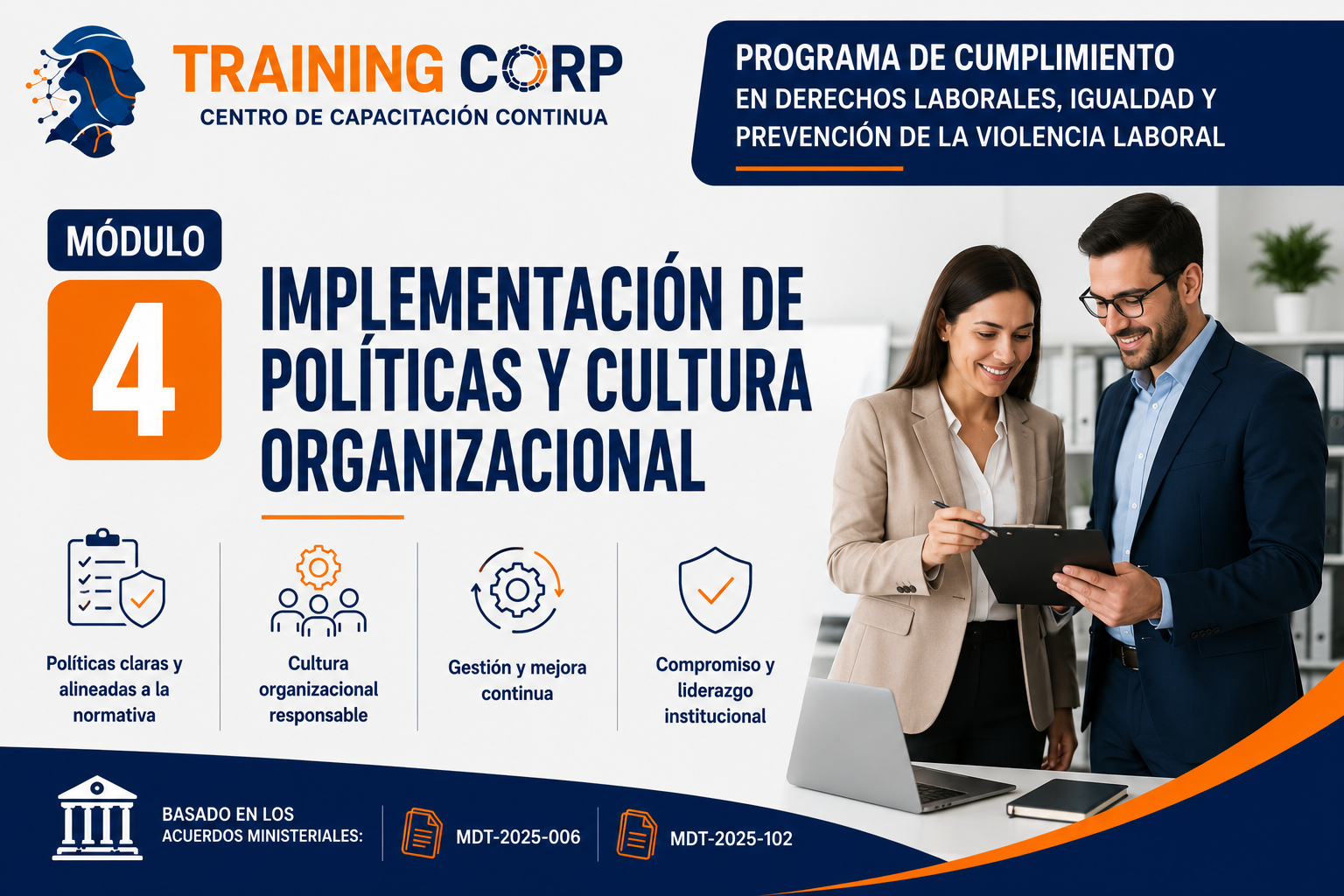 TRAINING CORP
CENTRO DE CAPACITACIÓN CONTINUA

PROGRAMA DE CUMPLIMIENTO
EN DERECHOS LABORALES, IGUALDAD Y PREVENCIÓN DE LA VIOLENCIA LABORAL

MÓDULO
4

IMPLEMENTACIÓN DE POLÍTICAS Y CULTURA ORGANIZACIONAL

Políticas claras y alineadas a la normativa

Cultura organizacional responsable

Gestión y mejora continua

Compromiso y liderazgo institucional

BASADO EN LOS ACUERDOS MINISTERIALES:

MDT-2025-006

MDT-2025-102